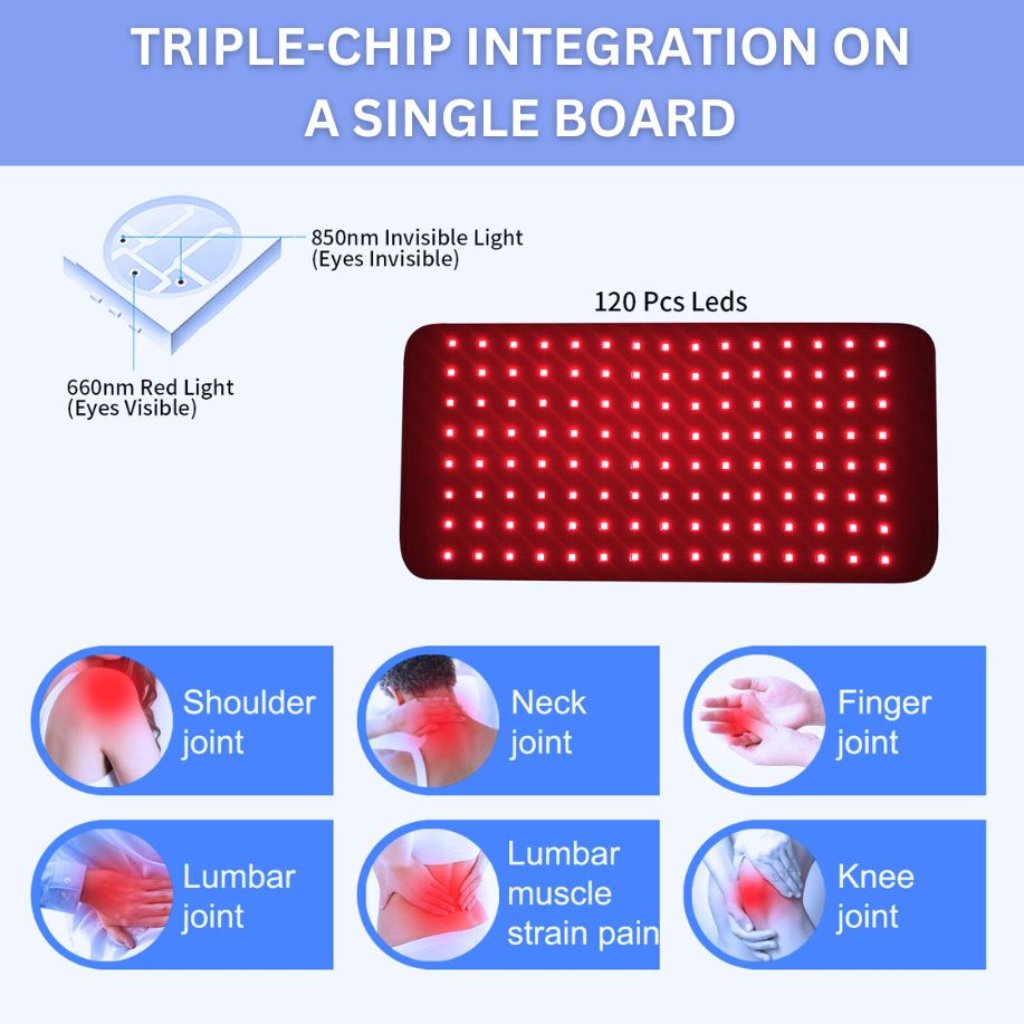 TRIPLE-CHIP INTEGRATION ON A SINGLE BOARD

850nm Invisible Light
(Eyes Invisible)

660nm Red Light
(Eyes Visible)

120 Pcs Leds

Shoulder joint

Neck joint

Finger joint

Lumbar joint

Lumbar muscle strain pain

Knee joint